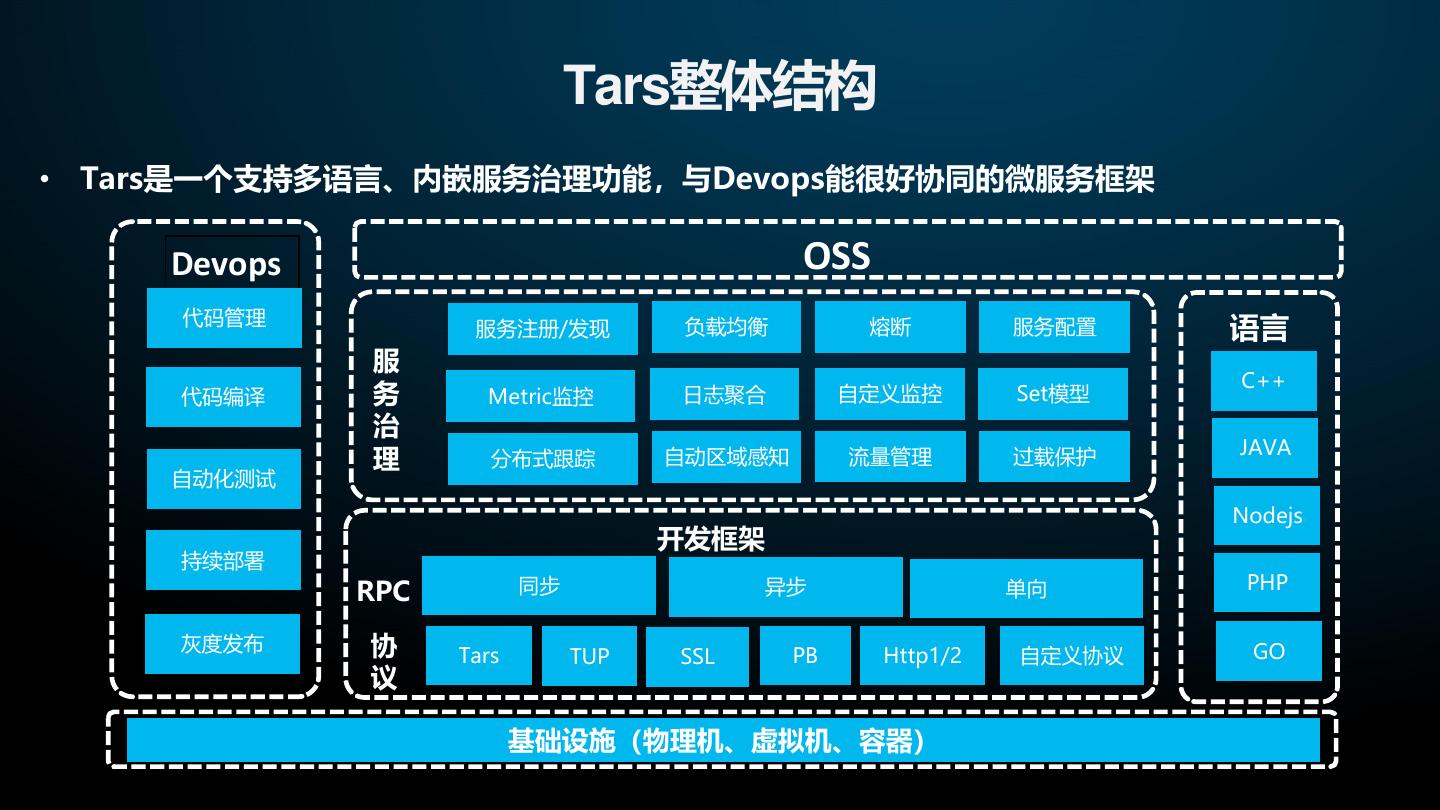 Tars整体结构

• Tars是一个支持多语言、内嵌服务治理功能，与Devops能很好协同的微服务框架

Devops

代码管理

代码编译

自动化测试

持续部署

灰度发布

OSS

服务治理

服务注册/发现

负载均衡

熔断

服务配置

Metric监控

日志聚合

自定义监控

Set模型

分布式跟踪

自动区域感知

流量管理

过载保护

开发框架

RPC

同步

异步

单向

协议

Tars

TUP

SSL

PB

Http1/2

自定义协议

语言

C++

JAVA

Nodejs

PHP

GO

基础设施（物理机、虚拟机、容器）